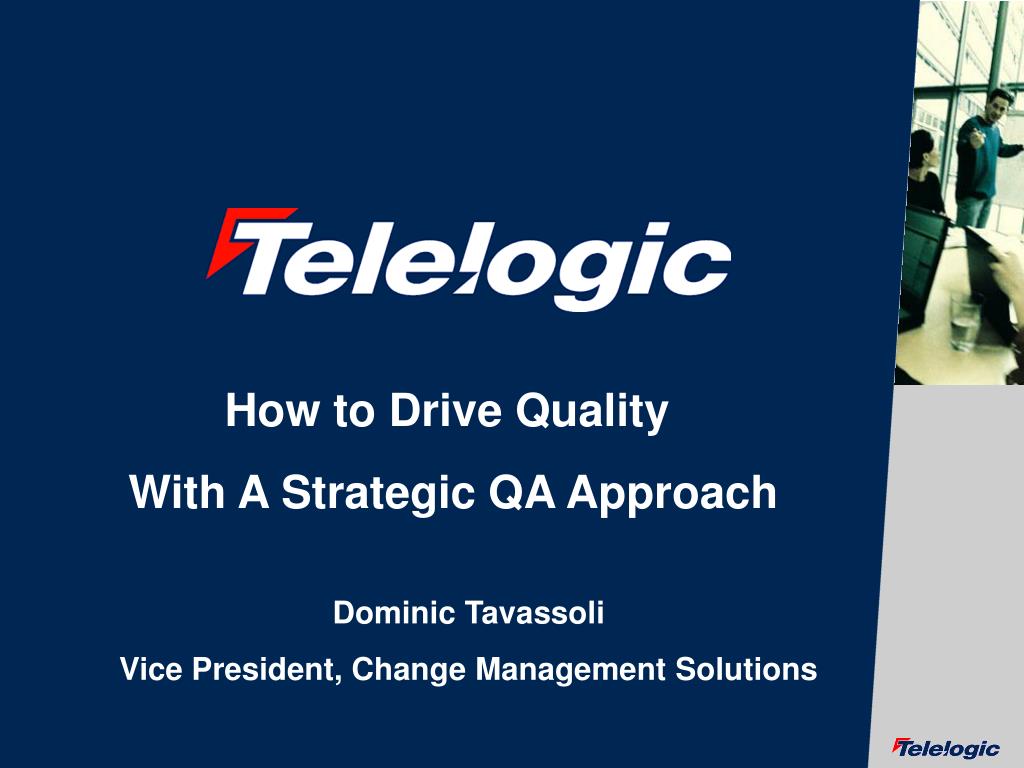 Telelogic

How to Drive Quality

With A Strategic QA Approach

Dominic Tavassoli

Vice President, Change Management Solutions

Telelogic